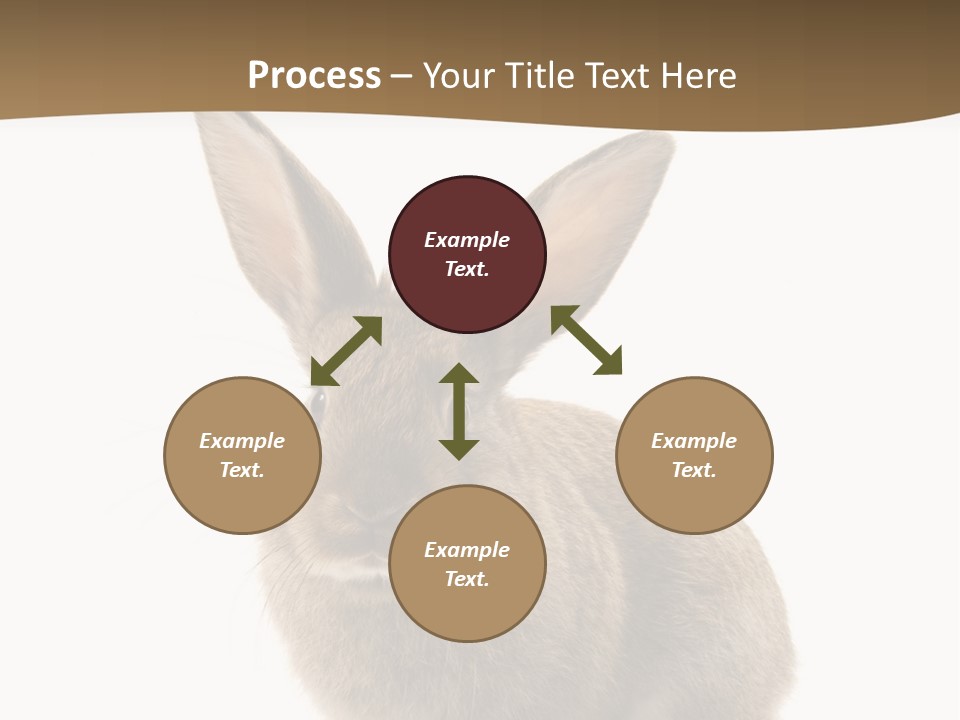 Process – Your Title Text Here

Example Text.

Example Text.

Example Text.

Example Text.